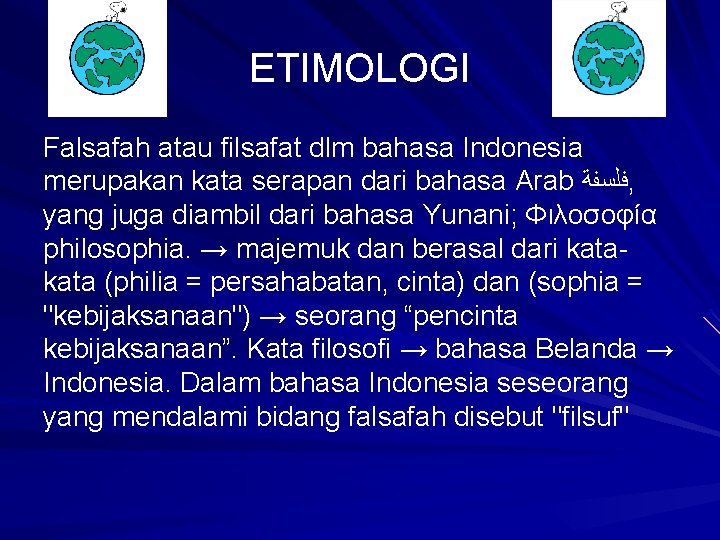 ETIMOLOGI

Falsafah atau filsafat dlm bahasa Indonesia merupakan kata serapan dari bahasa Arab فلسفة, yang juga diambil dari bahasa Yunani; Φιλοσοφία philosophia. → majemuk dan berasal dari kata-kata (philia = persahabatan, cinta) dan (sophia = "kebijaksanaan") → seorang “pencinta kebijaksanaan”. Kata filosofi → bahasa Belanda → Indonesia. Dalam bahasa Indonesia seseorang yang mendalami bidang falsafah disebut "filsuf"